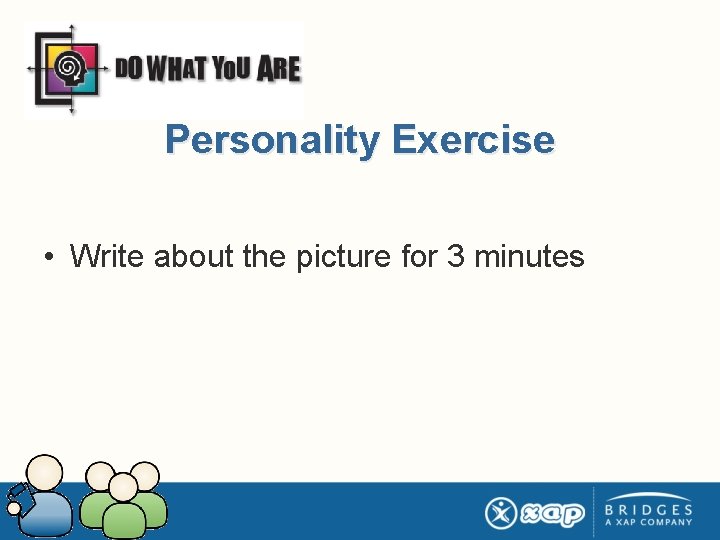 DO WHAT YOU ARE

Personality Exercise

• Write about the picture for 3 minutes

xap

BRIDGES
A XAP COMPANY